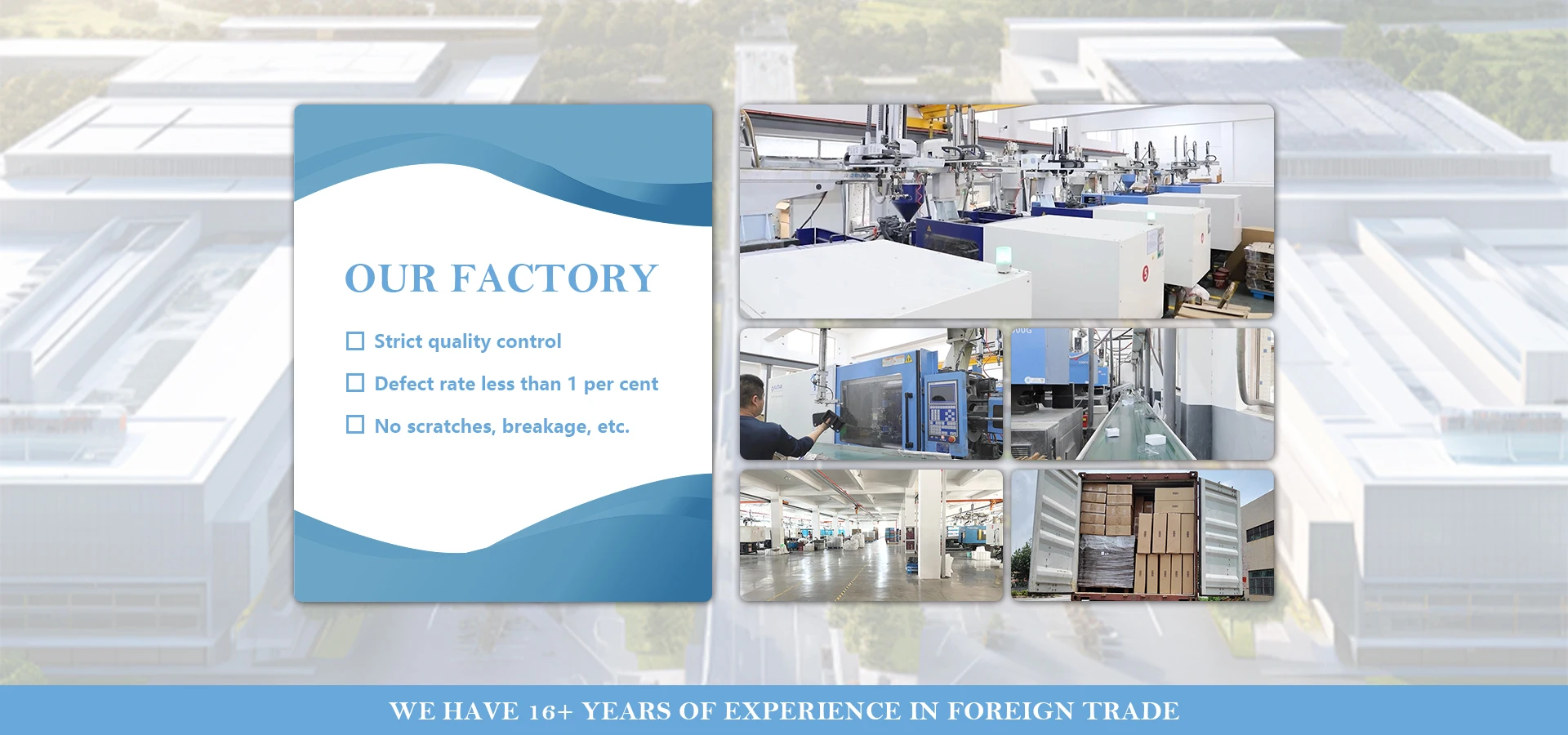 OUR FACTORY

☐ Strict quality control

☐ Defect rate less than 1 per cent

☐ No scratches, breakage, etc.

WE HAVE 16+ YEARS OF EXPERIENCE IN FOREIGN TRADE